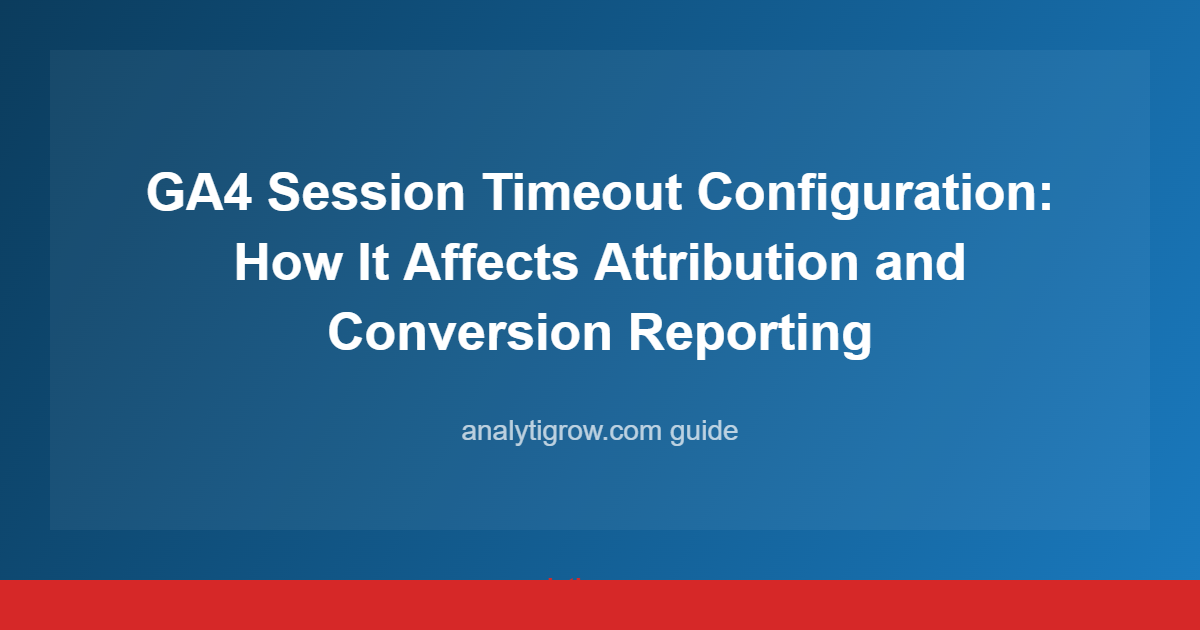 GA4 Session Timeout Configuration: How It Affects Attribution and Conversion Reporting

analytigrow.com guide